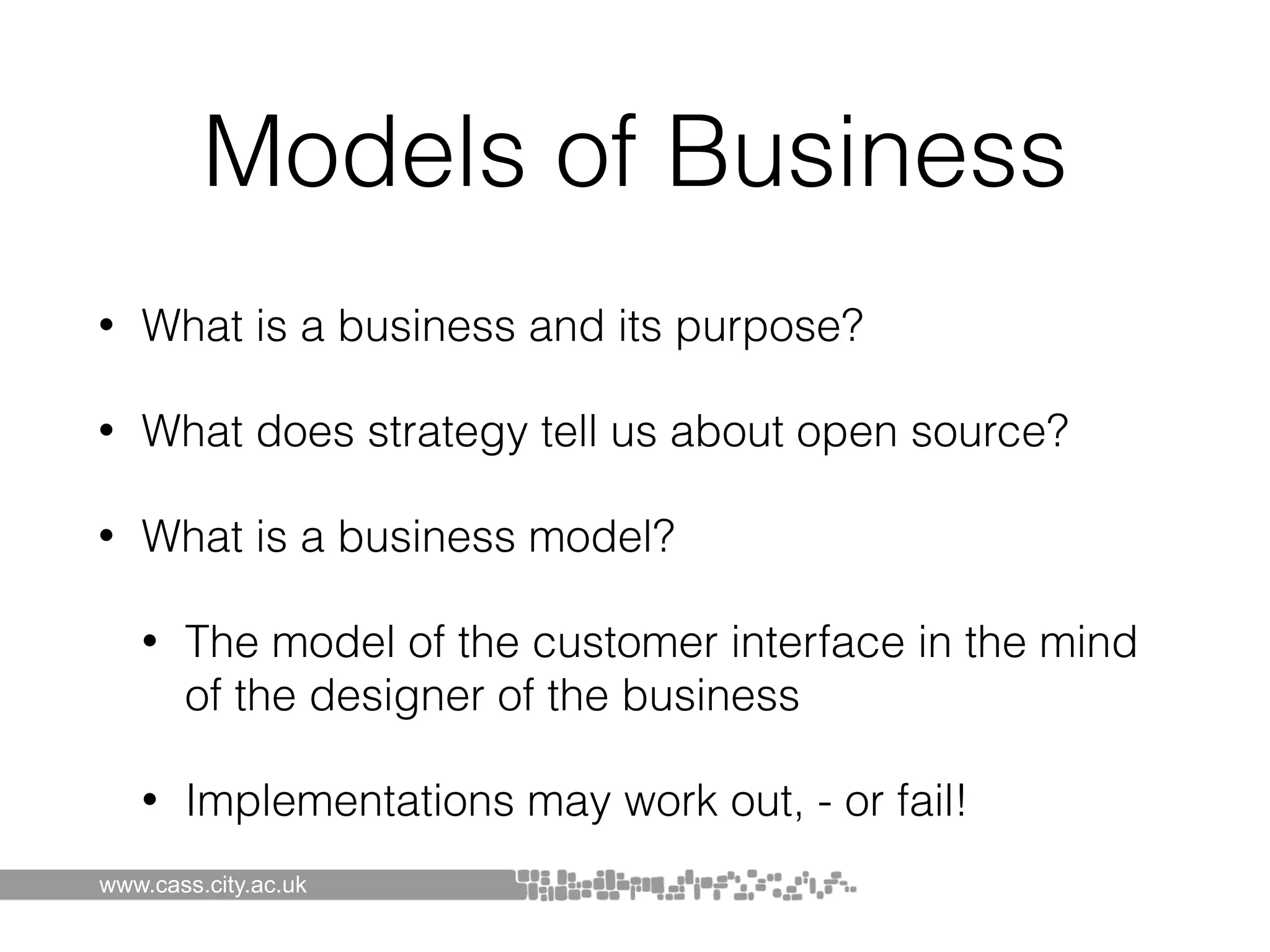 Models of Business

• What is a business and its purpose?

• What does strategy tell us about open source?

• What is a business model?

• The model of the customer interface in the mind of the designer of the business

• Implementations may work out, - or fail!

www.cass.city.ac.uk